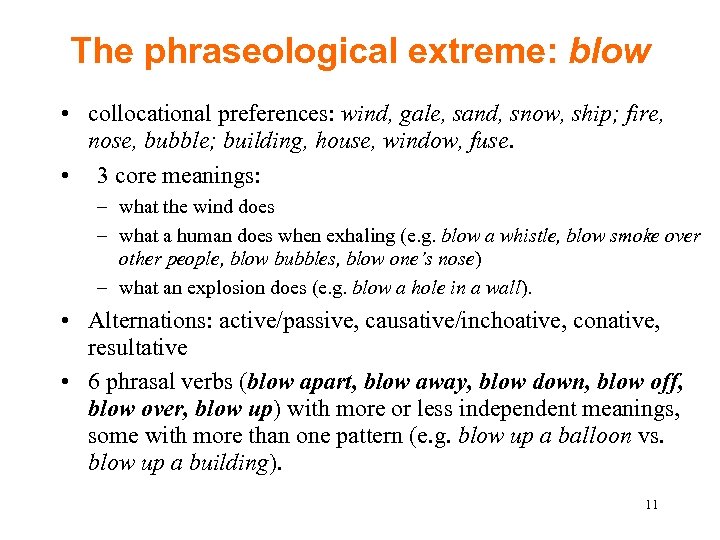 The phraseological extreme: blow

• collocational preferences: wind, gale, sand, snow, ship; fire, nose, bubble; building, house, window, fuse.

• 3 core meanings:

– what the wind does

– what a human does when exhaling (e.g. blow a whistle, blow smoke over other people, blow bubbles, blow one's nose)

– what an explosion does (e.g. blow a hole in a wall).

• Alternations: active/passive, causative/inchoative, conative, resultative

• 6 phrasal verbs (blow apart, blow away, blow down, blow off, blow over, blow up) with more or less independent meanings, some with more than one pattern (e.g. blow up a balloon vs. blow up a building).

11